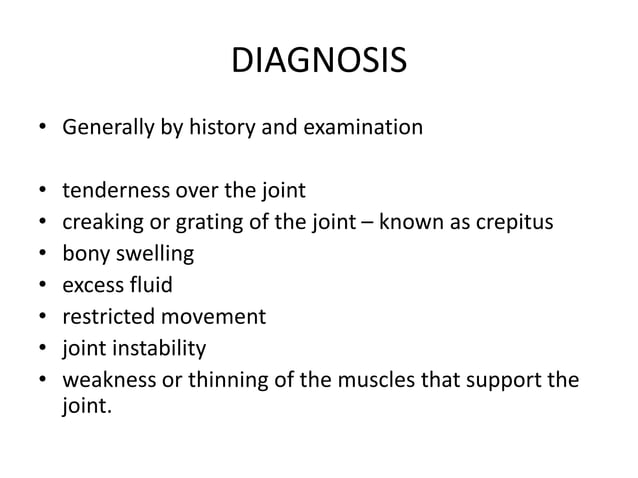 DIAGNOSIS

• Generally by history and examination

• tenderness over the joint
• creaking or grating of the joint – known as crepitus
• bony swelling
• excess fluid
• restricted movement
• joint instability
• weakness or thinning of the muscles that support the joint.